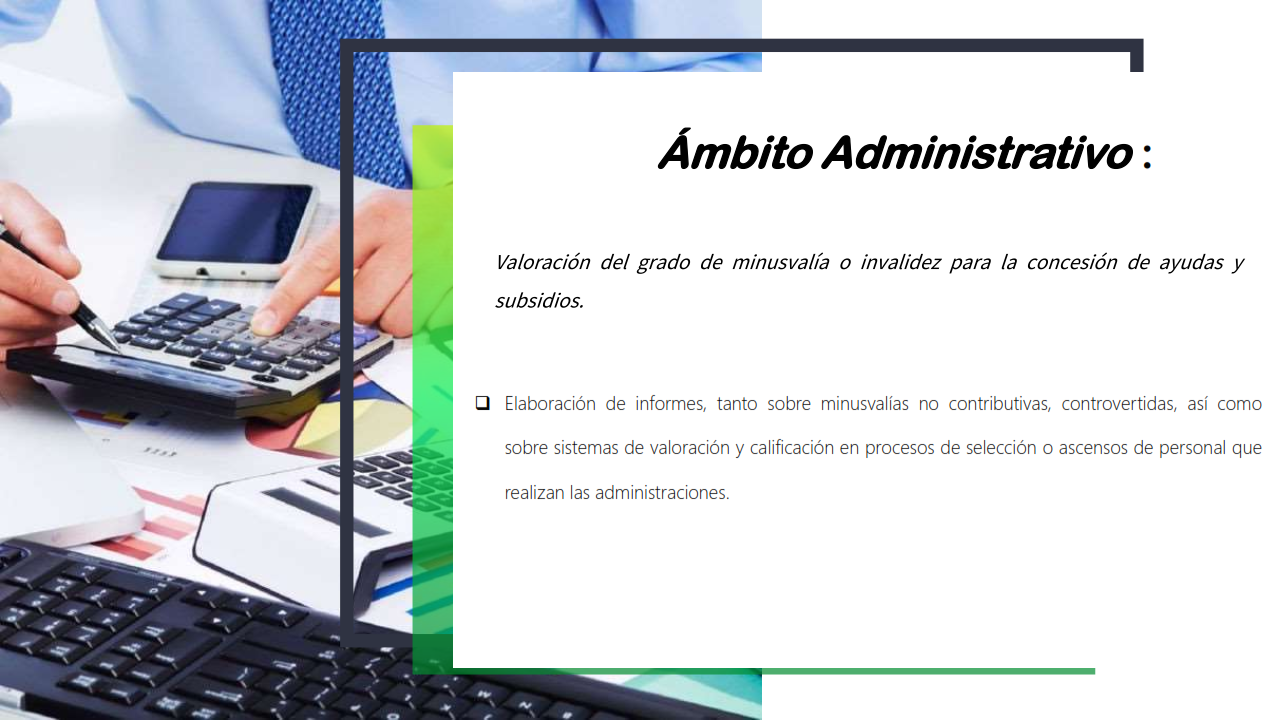 Ámbito Administrativo :

Valoración del grado de minusvalía o invalidez para la concesión de ayudas y subsidios.

❑ Elaboración de informes, tanto sobre minusvalías no contributivas, controvertidas, así como sobre sistemas de valoración y calificación en procesos de selección o ascensos de personal que realizan las administraciones.